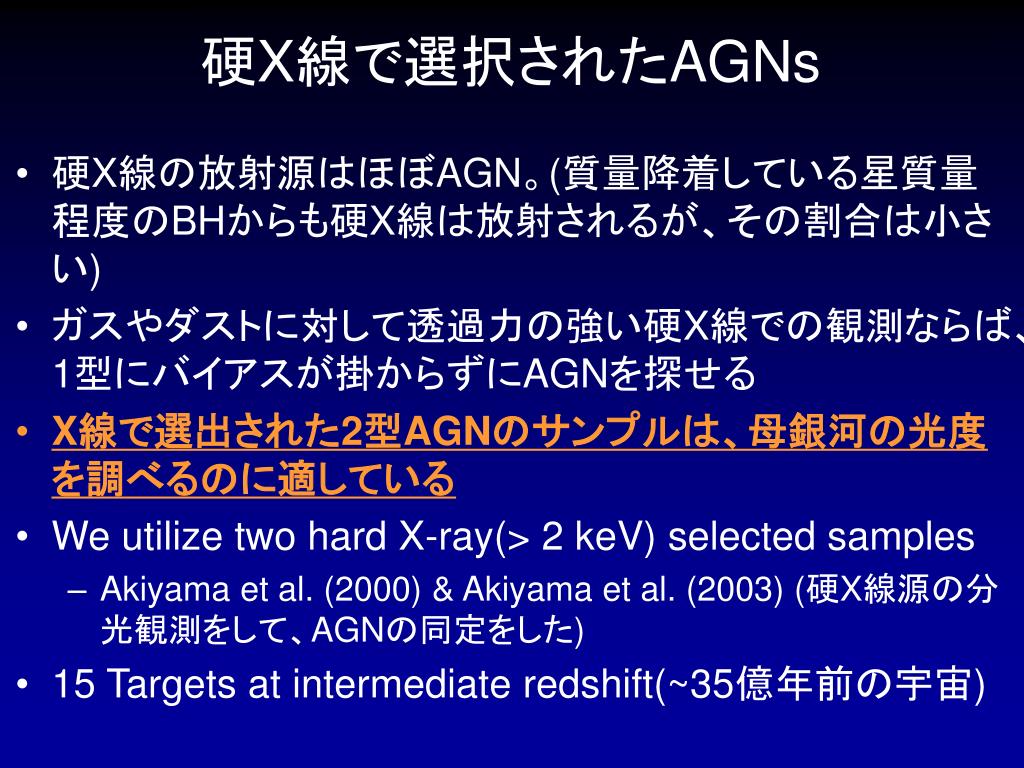 硬X線で選択されたAGNs

• 硬X線の放射源はほぼAGN。(質量降着している星質量程度のBHからも硬X線は放射されるが、その割合は小さい)
• ガスやダストに対して透過力の強い硬X線での観測ならば、1型にバイアスが掛からずにAGNを探せる
• X線で選出された2型AGNのサンプルは、母銀河の光度を調べるのに適している
• We utilize two hard X-ray(> 2 keV) selected samples
  – Akiyama et al. (2000) & Akiyama et al. (2003) (硬X線源の分光観測をして、AGNの同定をした)
• 15 Targets at intermediate redshift(~35億年前の宇宙)